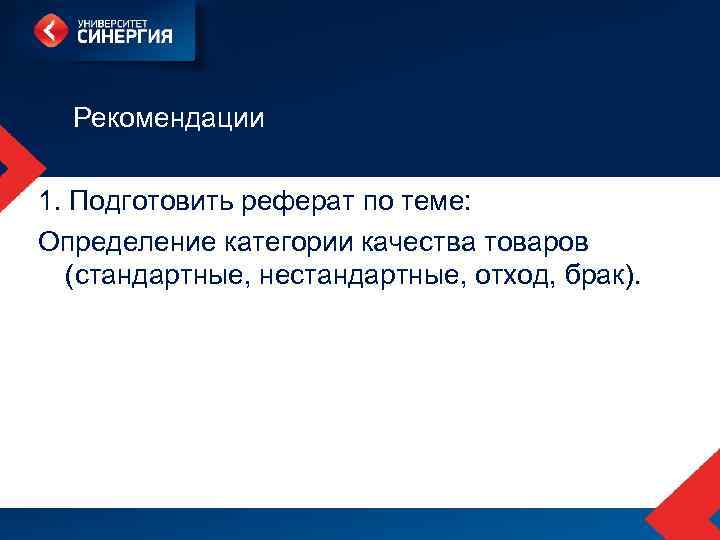 УНИВЕРСИТЕТ
СИНЕРГИЯ

Рекомендации

1. Подготовить реферат по теме:

Определение категории качества товаров (стандартные, нестандартные, отход, брак).